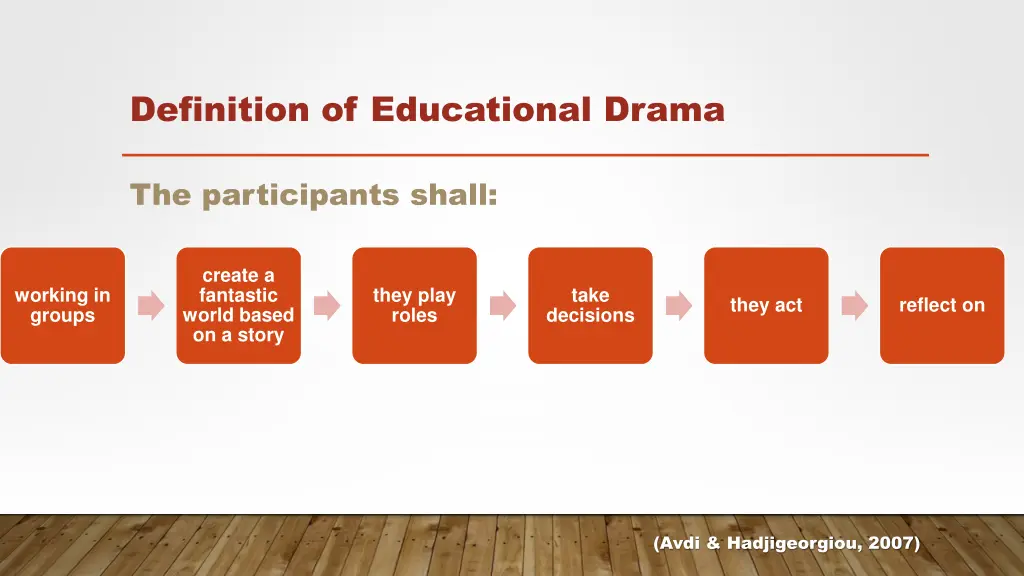 Definition of Educational Drama

The participants shall:

working in groups

create a fantastic world based on a story

they play roles

take decisions

they act

reflect on

(Avdi & Hadjigeorgiou, 2007)